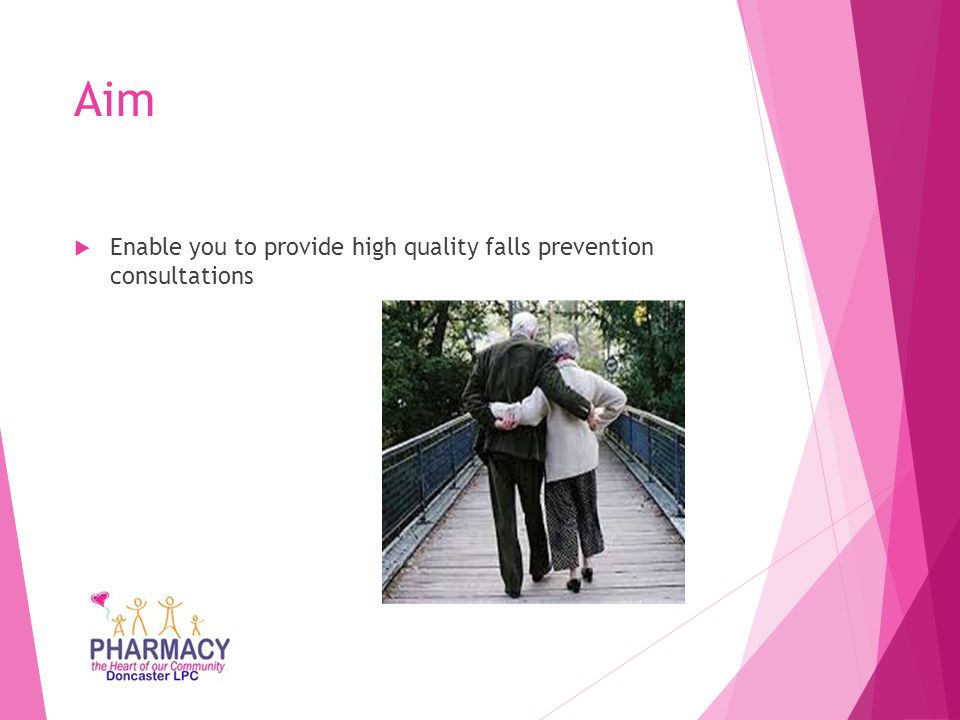 Aim

Enable you to provide high quality falls prevention consultations

PHARMACY
the Heart of our Community
Doncaster LPC